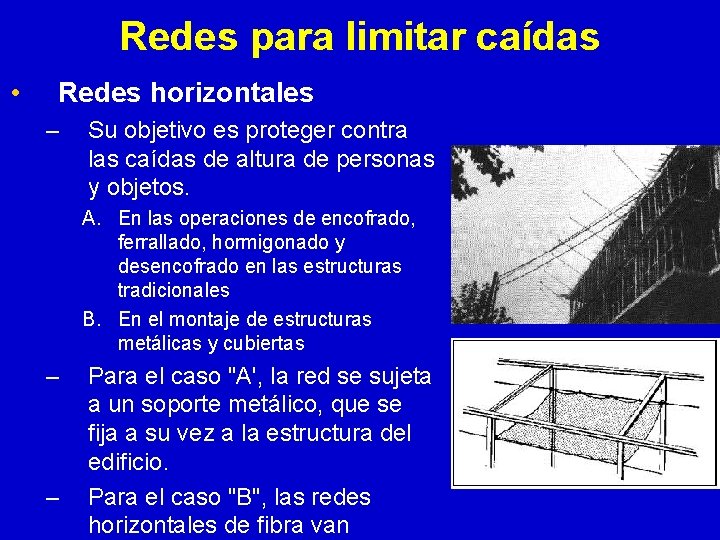 Redes para limitar caídas

• Redes horizontales

– Su objetivo es proteger contra las caídas de altura de personas y objetos.

A. En las operaciones de encofrado, ferrallado, hormigonado y desencofrado en las estructuras tradicionales

B. En el montaje de estructuras metálicas y cubiertas

– Para el caso "A', la red se sujeta a un soporte metálico, que se fija a su vez a la estructura del edificio.

– Para el caso "B", las redes horizontales de fibra van